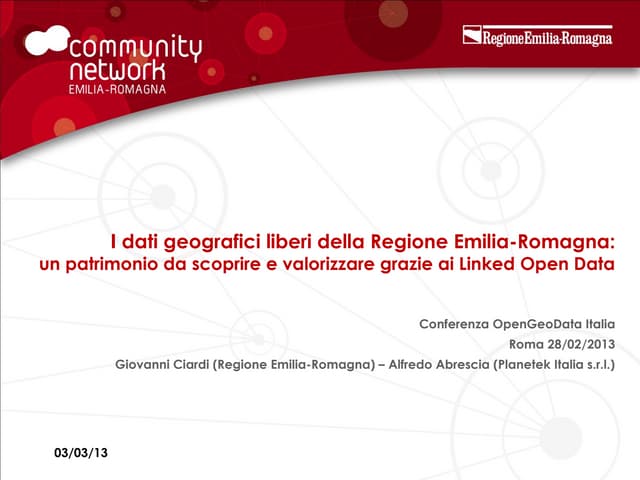 community network
EMILIA-ROMAGNA

RegioneEmilia-Romagna

I dati geografici liberi della Regione Emilia-Romagna: un patrimonio da scoprire e valorizzare grazie ai Linked Open Data

Conferenza OpenGeoData Italia
Roma 28/02/2013
Giovanni Ciardi (Regione Emilia-Romagna) – Alfredo Abrescia (Planetek Italia s.r.l.)

03/03/13